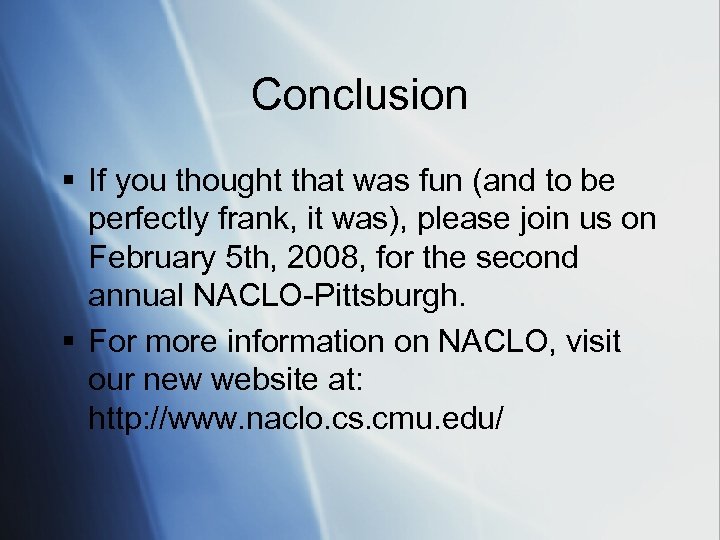 Conclusion

▪ If you thought that was fun (and to be perfectly frank, it was), please join us on February 5th, 2008, for the second annual NACLO-Pittsburgh.

▪ For more information on NACLO, visit our new website at: http://www.naclo.cs.cmu.edu/